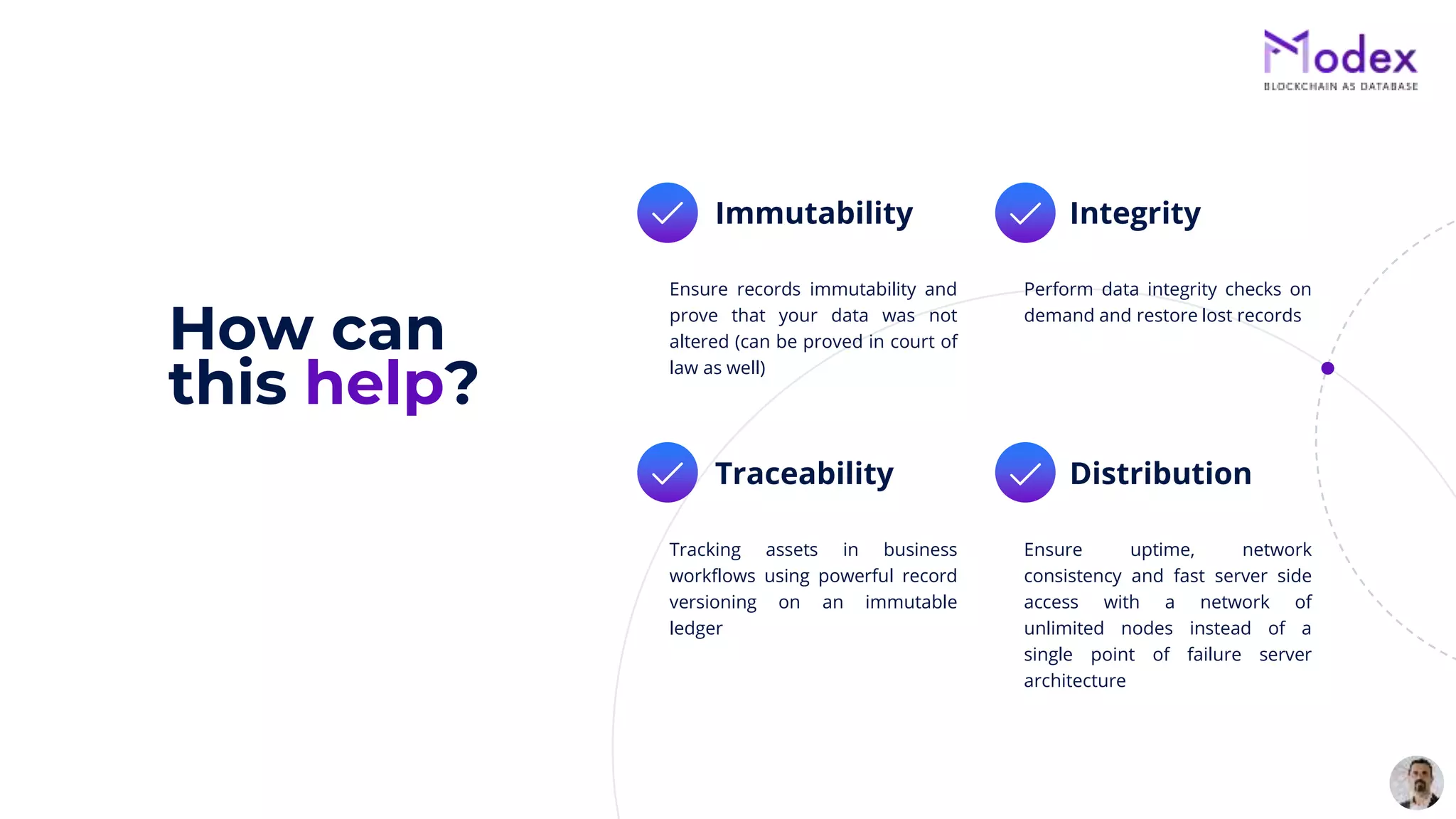 Modex
BLOCKCHAIN AS DATABASE

How can this help?

Immutability

Ensure records immutability and prove that your data was not altered (can be proved in court of law as well)

Integrity

Perform data integrity checks on demand and restore lost records

Traceability

Tracking assets in business workflows using powerful record versioning on an immutable ledger

Distribution

Ensure uptime, network consistency and fast server side access with a network of unlimited nodes instead of a single point of failure server architecture